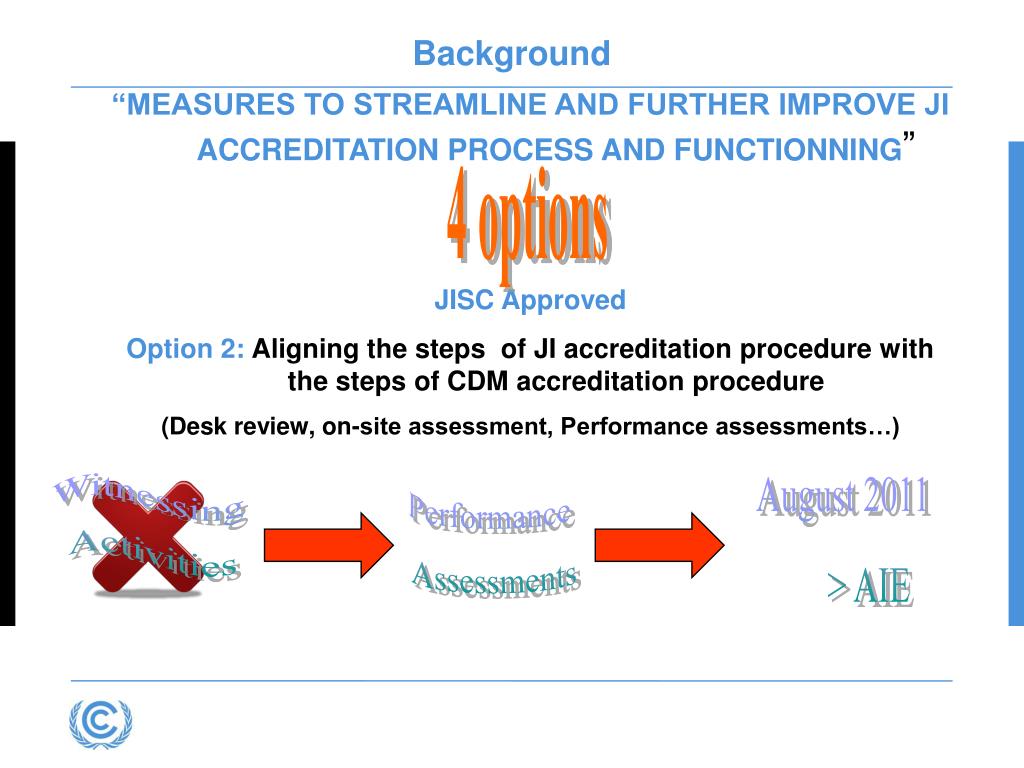 Background

“MEASURES TO STREAMLINE AND FURTHER IMPROVE JI ACCREDITATION PROCESS AND FUNCTIONNING”

4 options

JISC Approved

Option 2: Aligning the steps of JI accreditation procedure with the steps of CDM accreditation procedure

(Desk review, on-site assessment, Performance assessments…)

Witnessing Activities

Performance Assessments

August 2011

> AIE